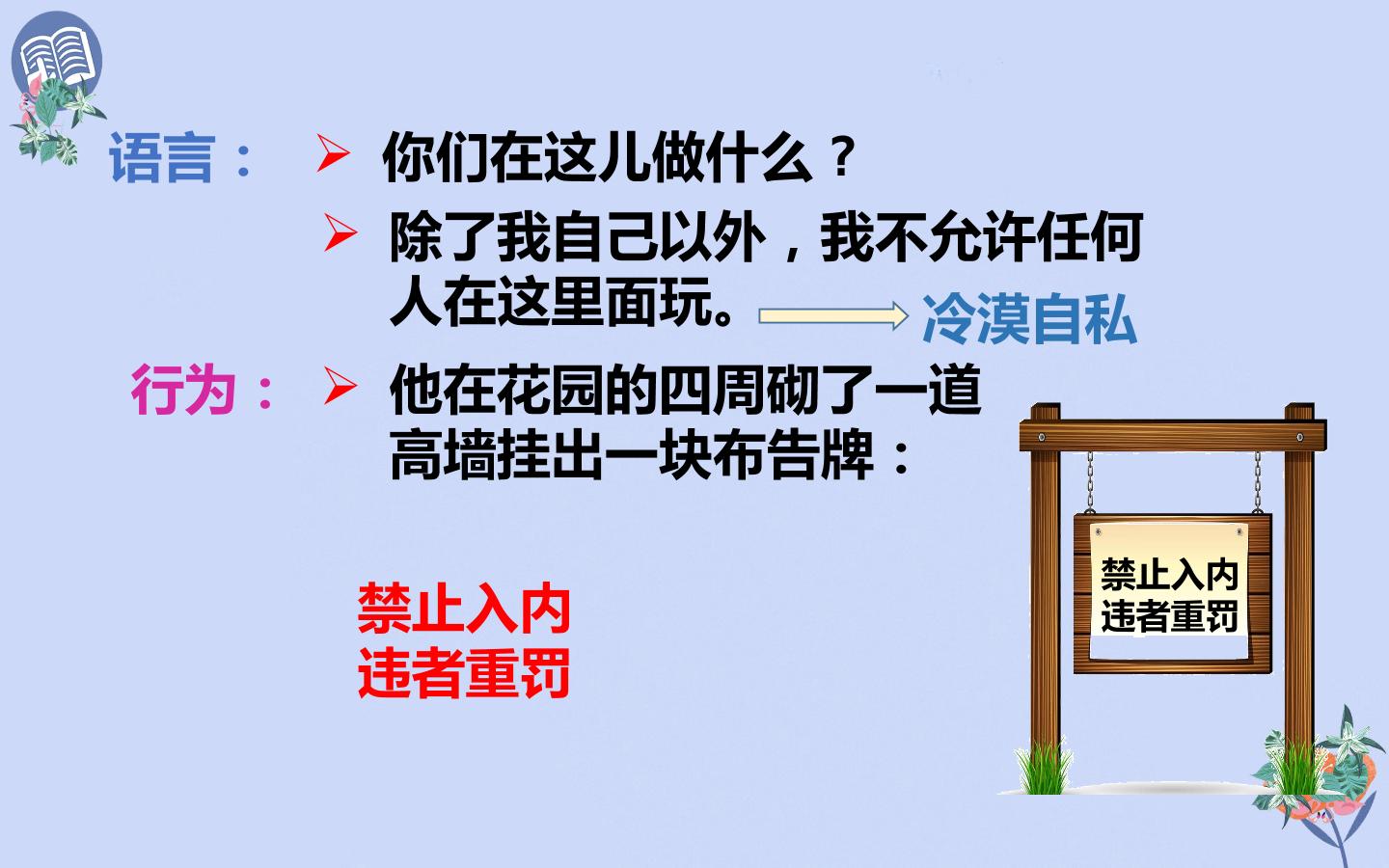 语言：

➢ 你们在这儿做什么？

➢ 除了我自己以外，我不允许任何人在这里面玩。

冷漠自私

行为：

➢ 他在花园的四周砌了一道高墙挂出一块布告牌：

禁止入内
违者重罚

禁止入内
违者重罚